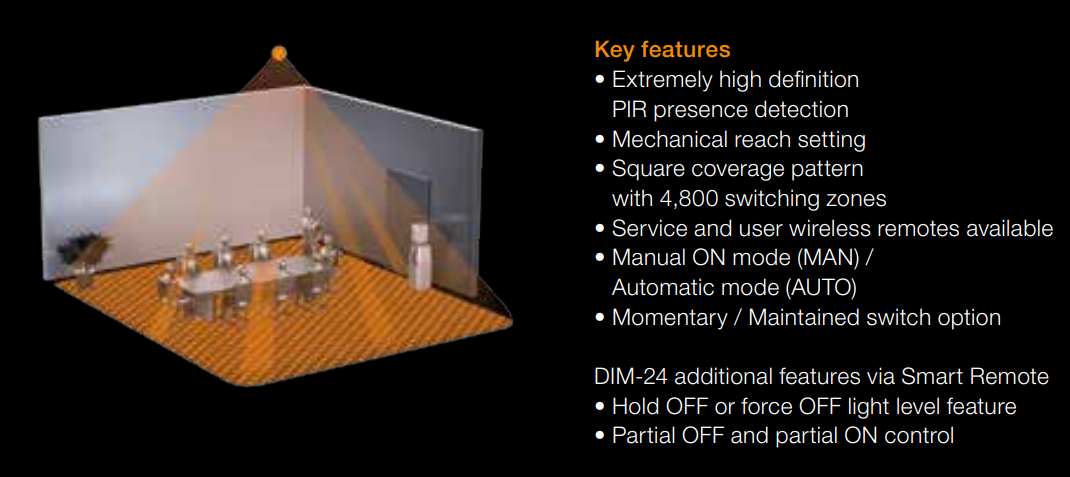 Key features
• Extremely high definition PIR presence detection
• Mechanical reach setting
• Square coverage pattern with 4,800 switching zones
• Service and user wireless remotes available
• Manual ON mode (MAN) / Automatic mode (AUTO)
• Momentary / Maintained switch option

DIM-24 additional features via Smart Remote
• Hold OFF or force OFF light level feature
• Partial OFF and partial ON control